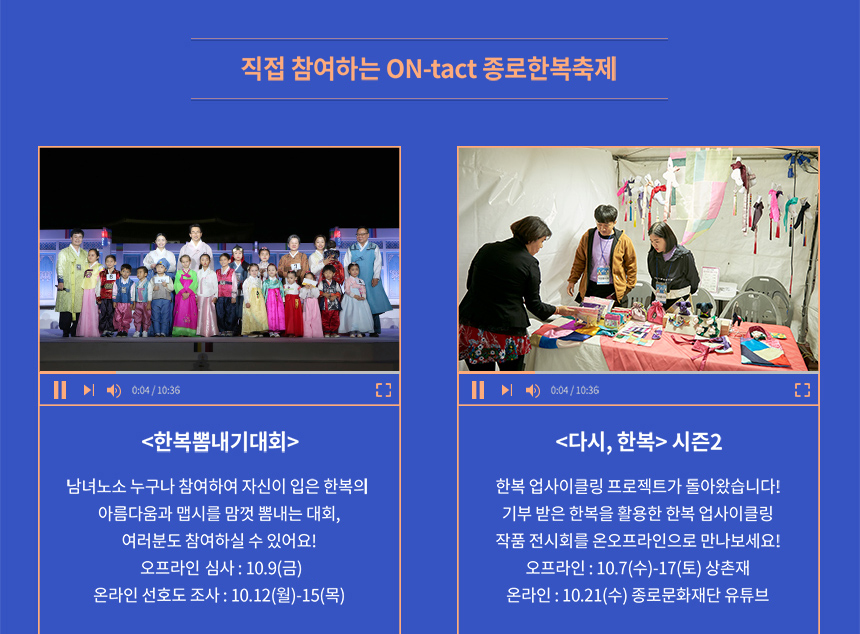 직접 참여하는 ON-tact 종로한복축제

0:04 / 10:36

<한복뽐내기대회>

남녀노소 누구나 참여하여 자신이 입은 한복의 아름다움과 맵시를 맘껏 뽐내는 대회, 여러분도 참여하실 수 있어요!
오프라인 심사 : 10.9(금)
온라인 선호도 조사 : 10.12(월)-15(목)

0:04 / 10:36

<다시, 한복> 시즌2

한복 업사이클링 프로젝트가 돌아왔습니다! 기부 받은 한복을 활용한 한복 업사이클링 작품 전시회를 온오프라인으로 만나보세요!
오프라인 : 10.7(수)-17(토) 상촌재
온라인 : 10.21(수) 종로문화재단 유튜브